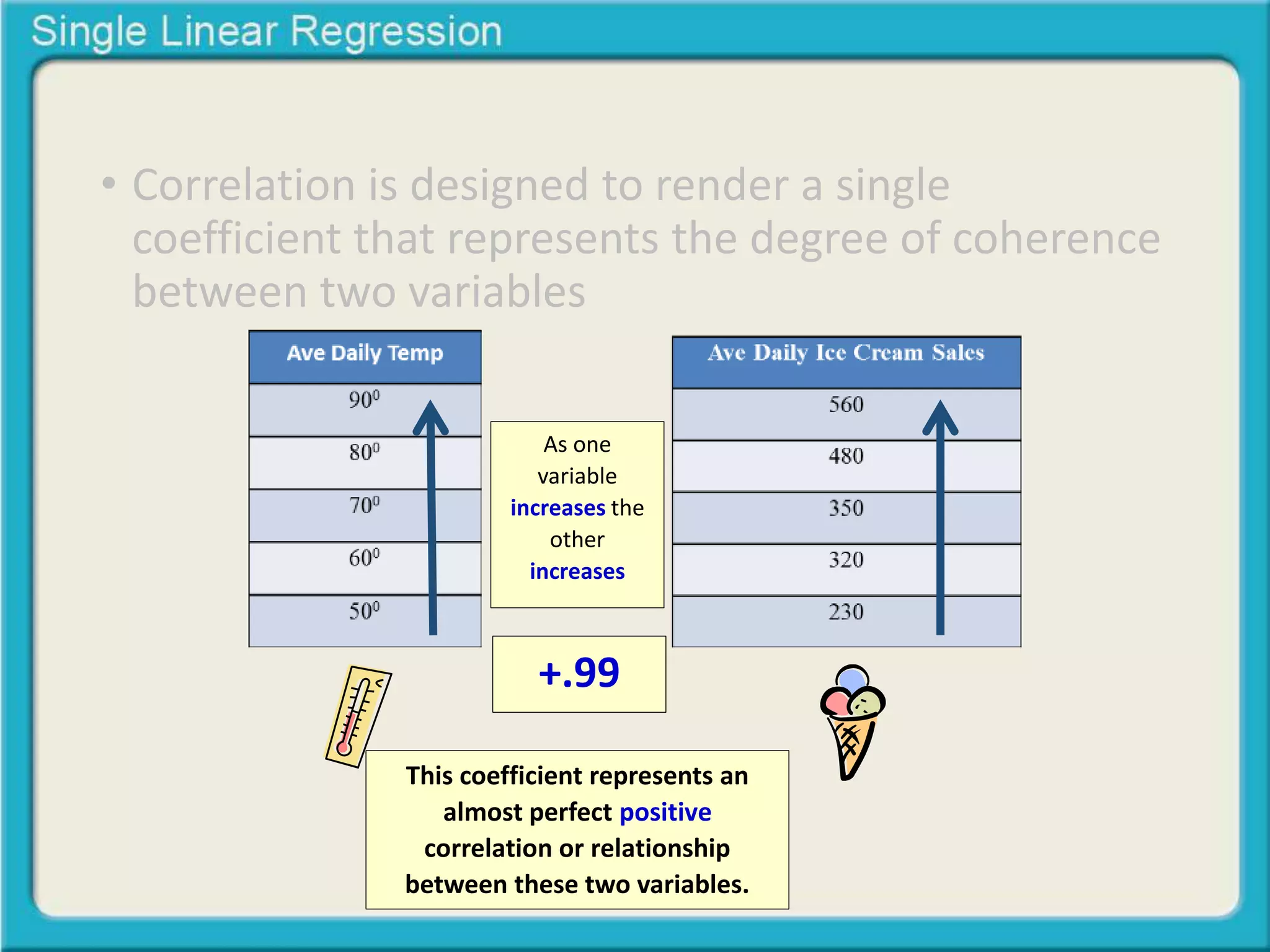 Single Linear Regression

• Correlation is designed to render a single coefficient that represents the degree of coherence between two variables

| Ave Daily Temp |
|---|
| $90^0$ |
| $80^0$ |
| $70^0$ |
| $60^0$ |
| $50^0$ |

As one variable increases the other increases

+.99

| Ave Daily Ice Cream Sales |
|---|
| 560 |
| 480 |
| 350 |
| 320 |
| 230 |

This coefficient represents an almost perfect positive correlation or relationship between these two variables.